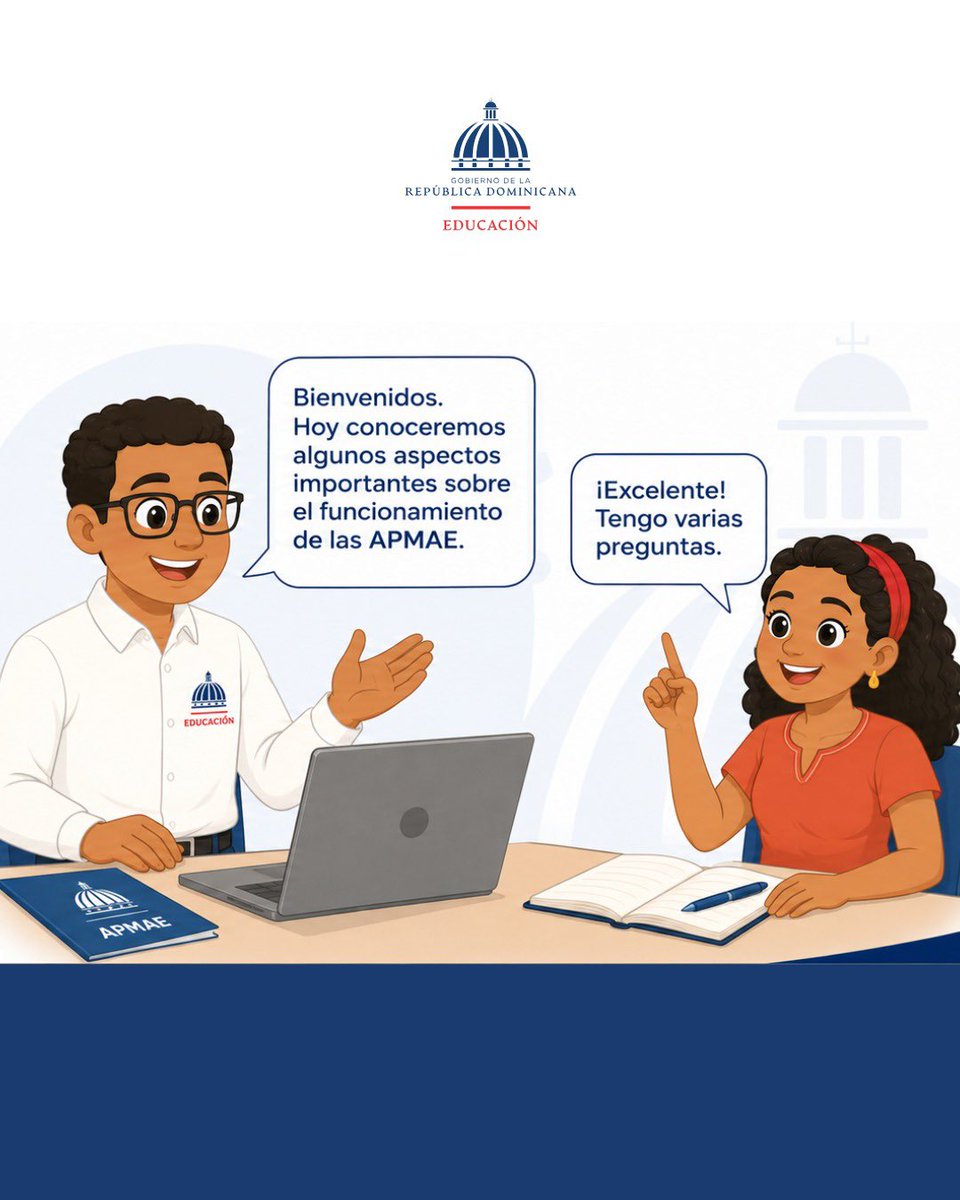 GOBIERNO DE LA
REPÚBLICA DOMINICANA
EDUCACIÓN

Bienvenidos. Hoy conoceremos algunos aspectos importantes sobre el funcionamiento de las APMAE.

¡Excelente! Tengo varias preguntas.

EDUCACIÓN

APMAE